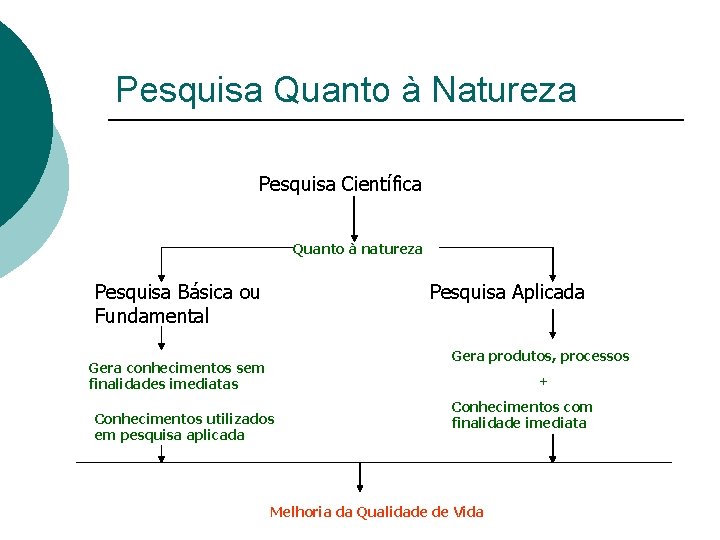 Pesquisa Quanto à Natureza

Pesquisa Científica

Quanto à natureza

Pesquisa Básica ou Fundamental

Gera conhecimentos sem finalidades imediatas

Conhecimentos utilizados em pesquisa aplicada

Pesquisa Aplicada

Gera produtos, processos

+

Conhecimentos com finalidade imediata

Melhoria da Qualidade de Vida